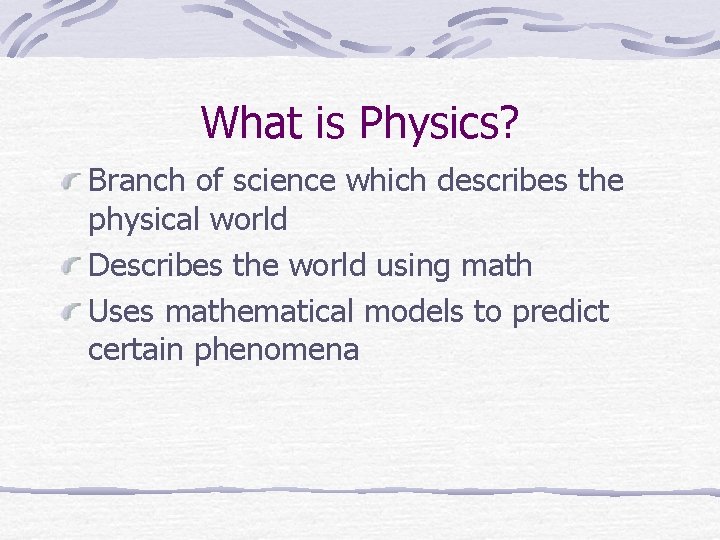 What is Physics?

Branch of science which describes the physical world

Describes the world using math

Uses mathematical models to predict certain phenomena